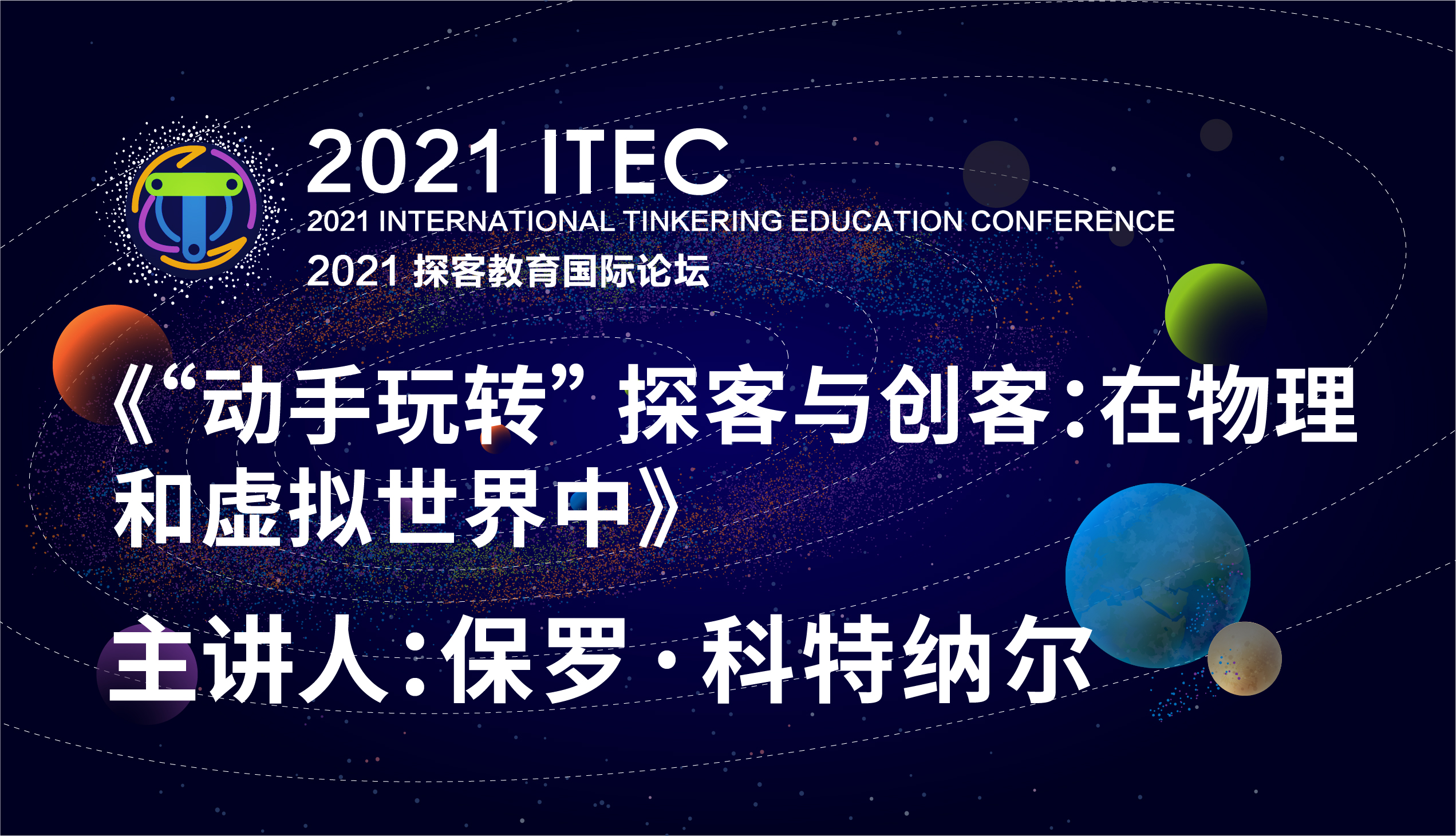 2021 ITEC
2021 INTERNATIONAL TINKERING EDUCATION CONFERENCE
2021 探客教育国际论坛

《“动手玩转”探客与创客：在物理和虚拟世界中》

主讲人：保罗·科特纳尔